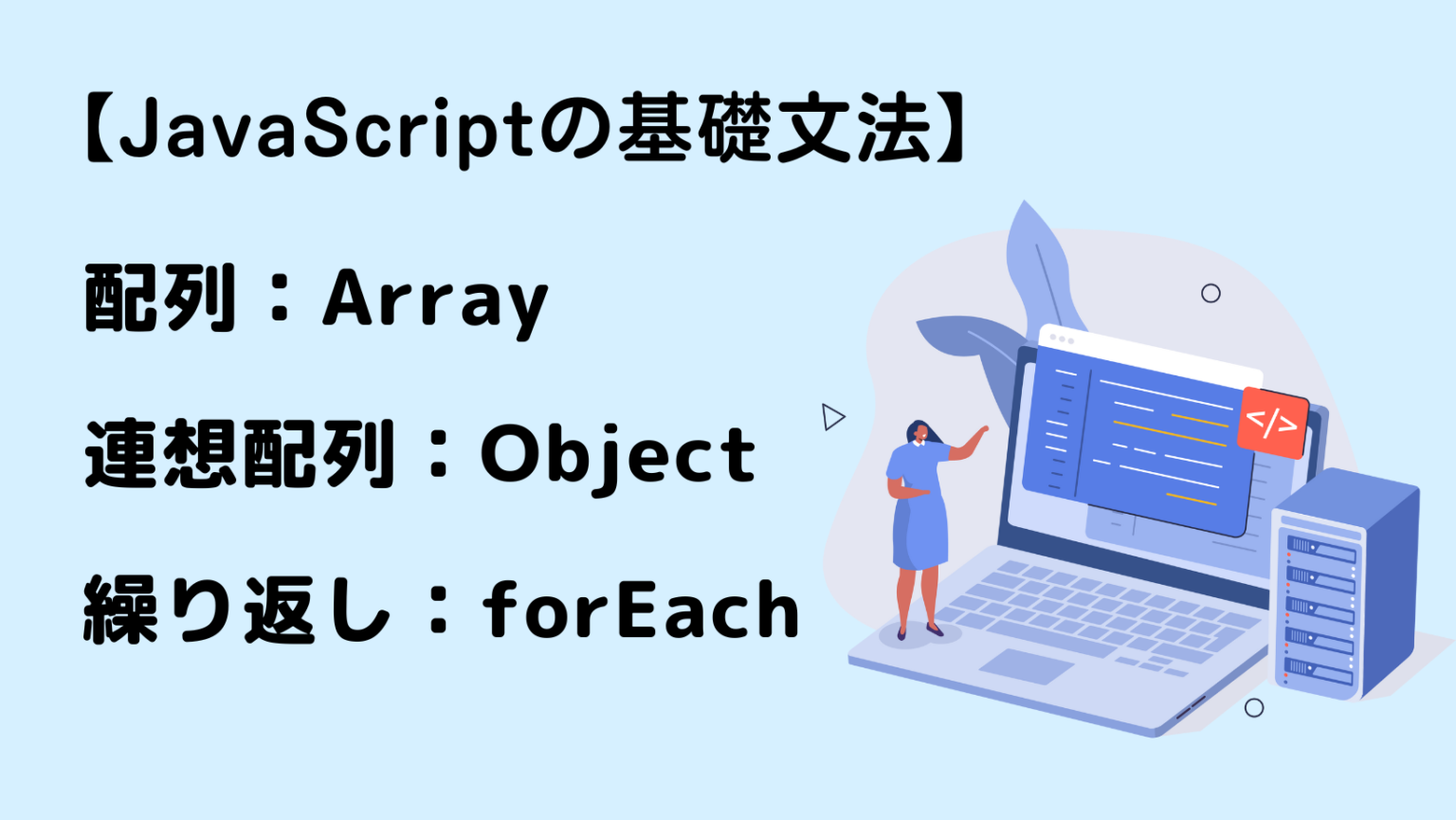 【JavaScriptの基礎文法】

配列：Array

連想配列：Object

繰り返し：forEach

</>